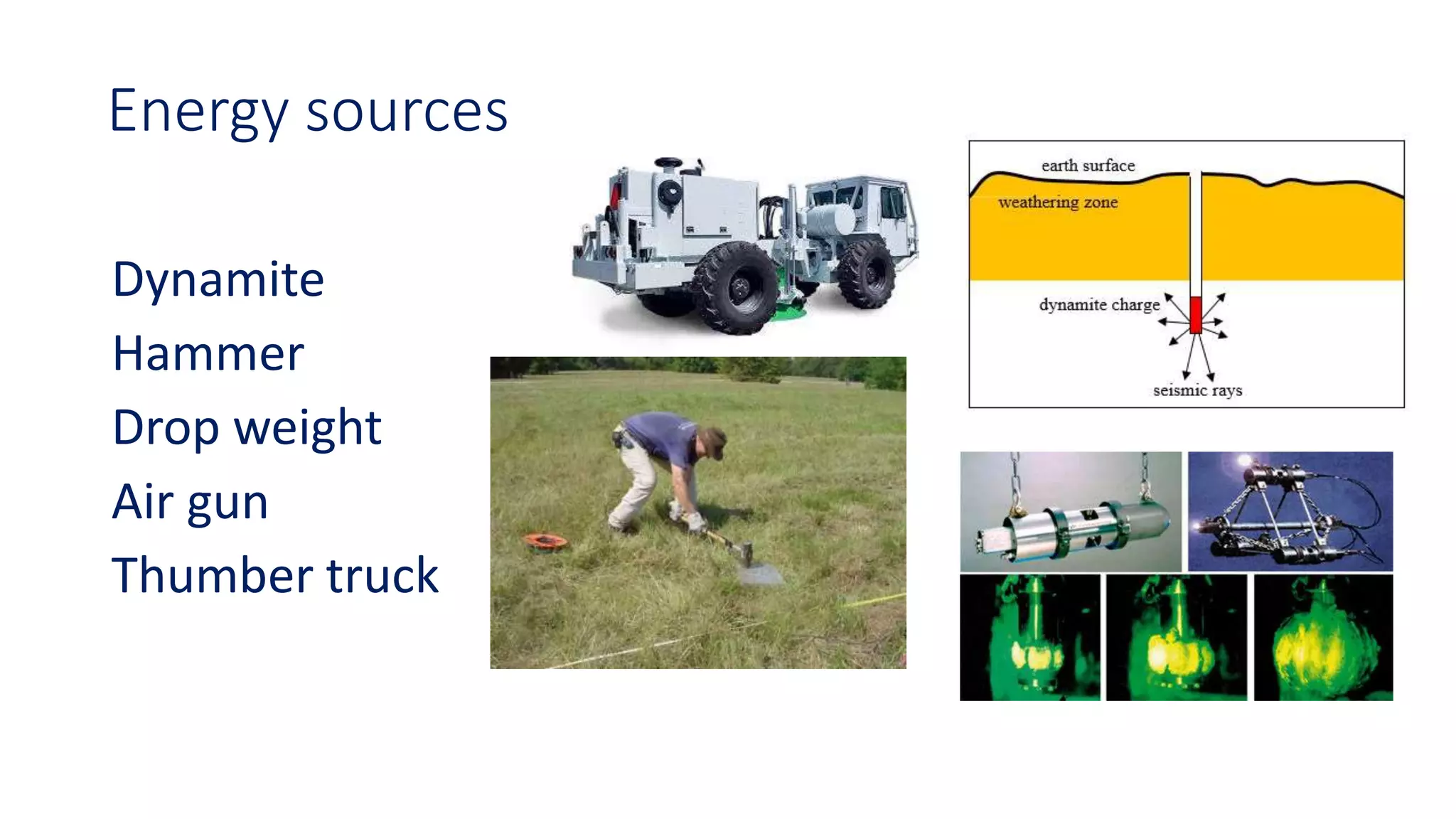 Energy sources

Dynamite
Hammer
Drop weight
Air gun
Thumber truck

earth surface
weathering zone
dynamite charge
seismic rays